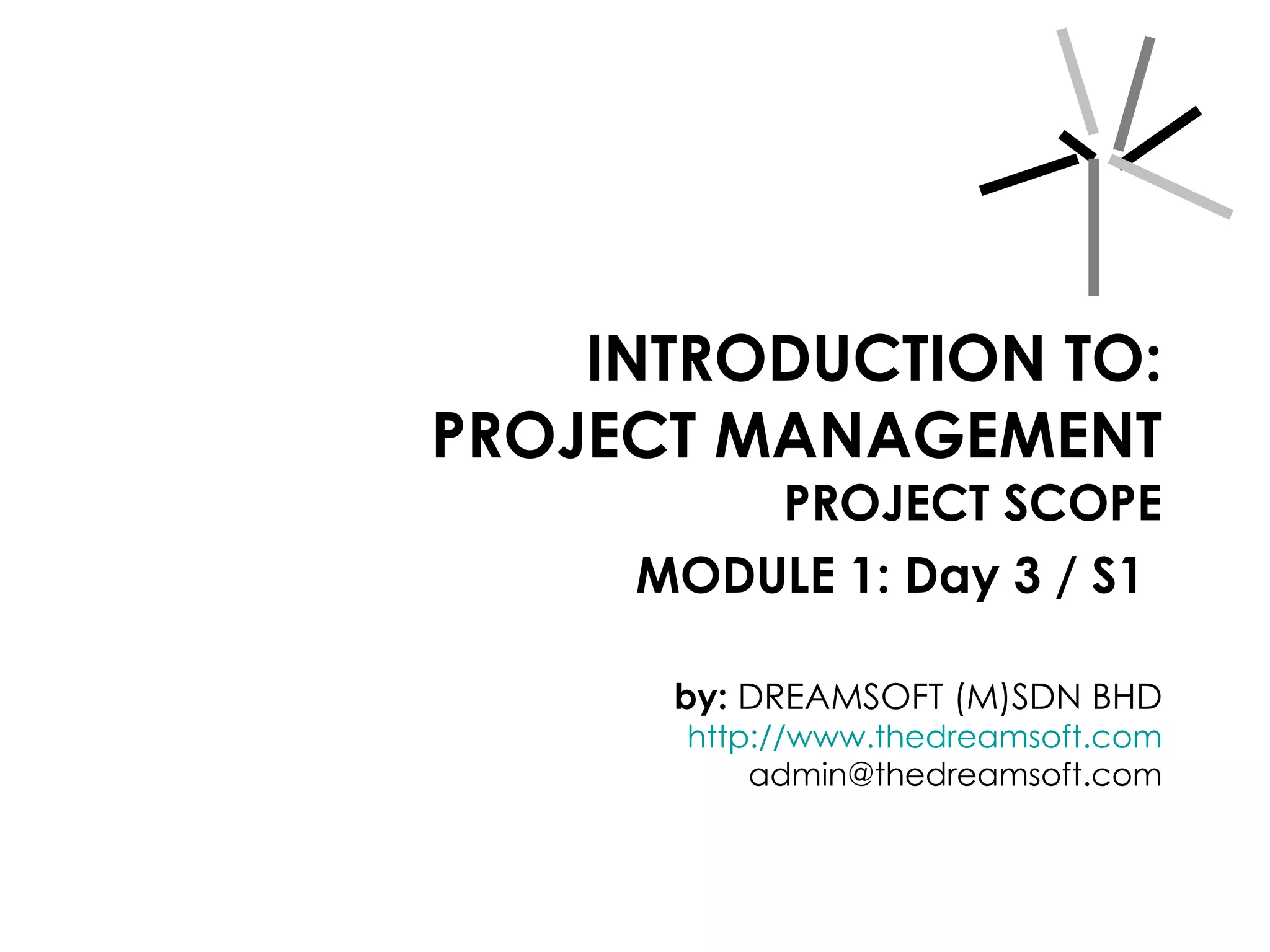 INTRODUCTION TO:
PROJECT MANAGEMENT
PROJECT SCOPE

MODULE 1: Day 3 / S1

by: DREAMSOFT (M)SDN BHD
http://www.thedreamsoft.com
admin@thedreamsoft.com